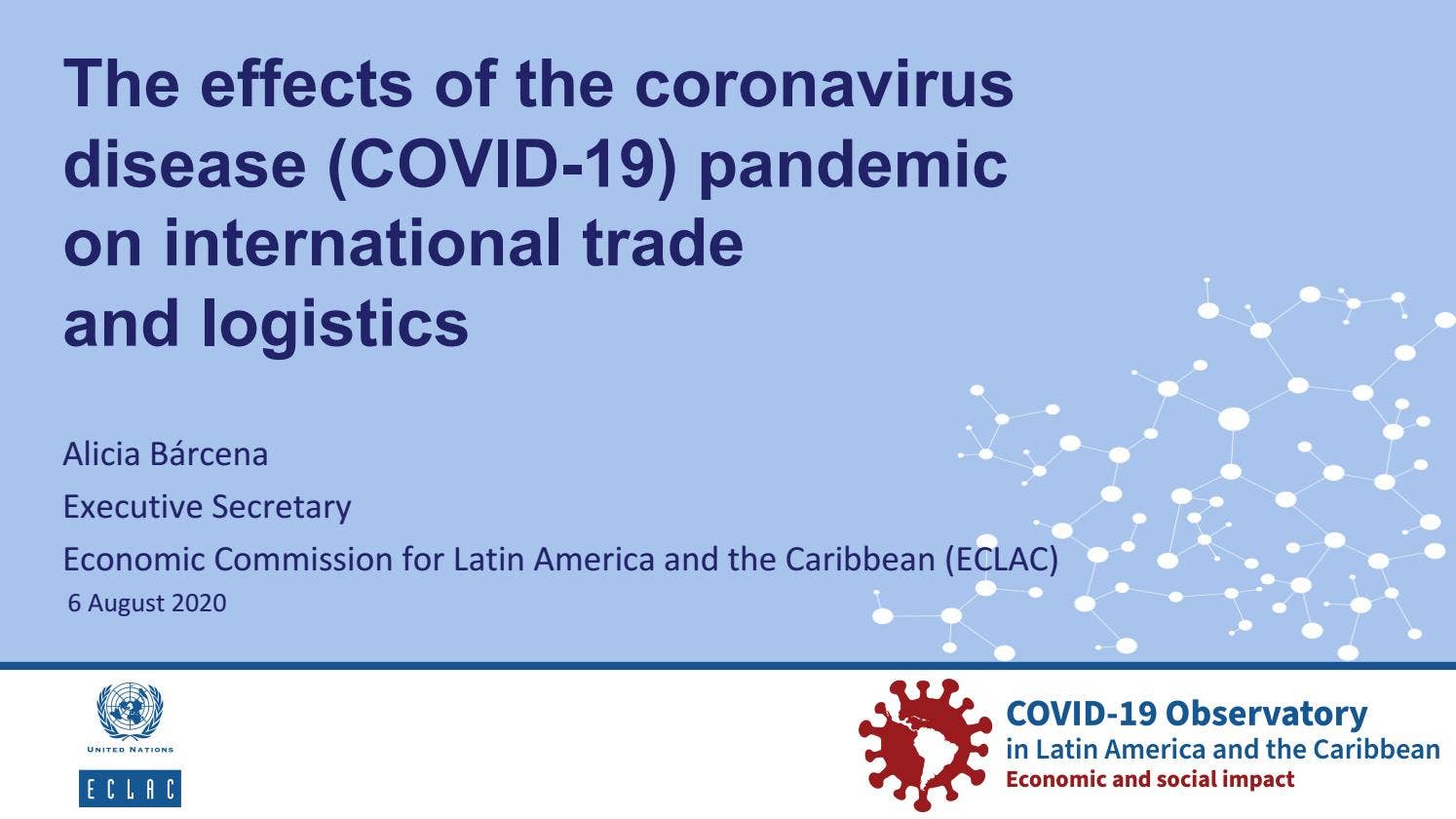 The effects of the coronavirus disease (COVID-19) pandemic on international trade and logistics

Alicia Bárcena

Executive Secretary

Economic Commission for Latin America and the Caribbean (ECLAC)

6 August 2020

UNITED NATIONS

ECLAC

COVID-19 Observatory
in Latin America and the Caribbean
Economic and social impact